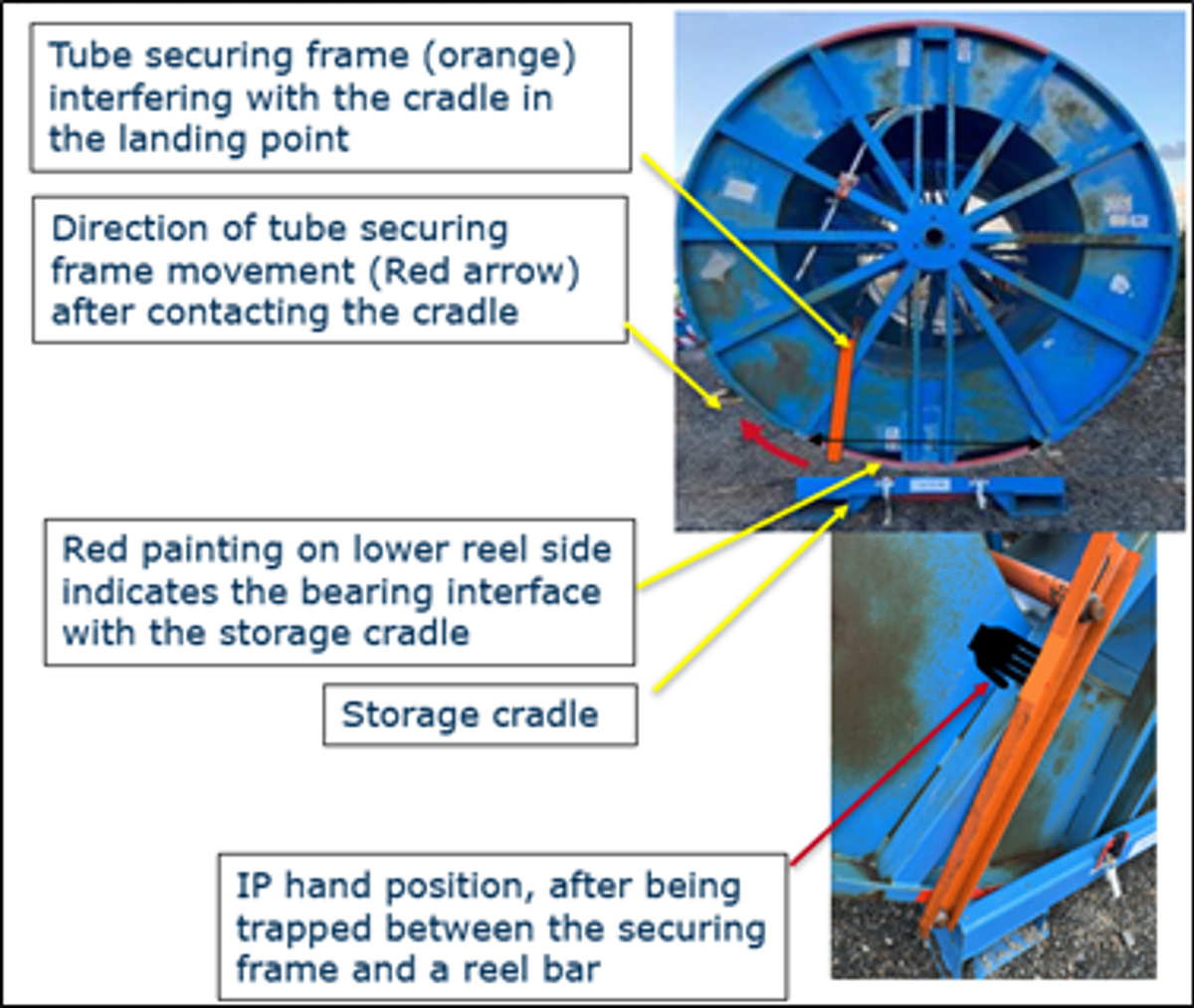 Tube securing frame (orange) interfering with the cradle in the landing point

Direction of tube securing frame movement (Red arrow) after contacting the cradle

Red painting on lower reel side indicates the bearing interface with the storage cradle

Storage cradle

IP hand position, after being trapped between the securing frame and a reel bar